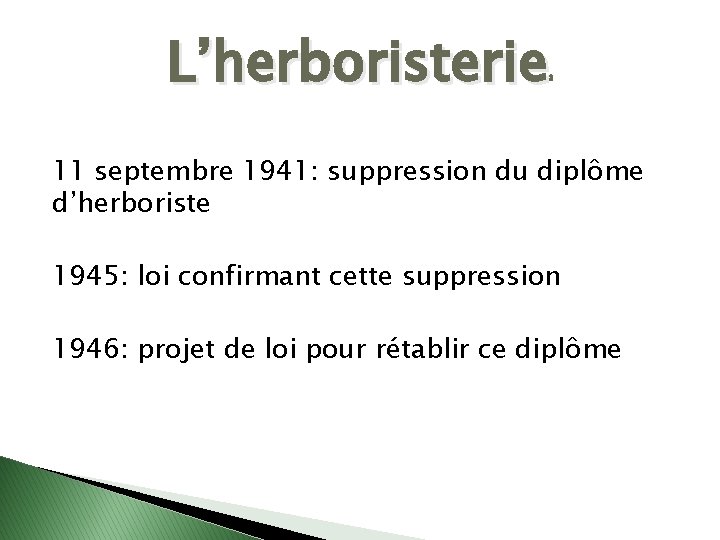 L’herboristerie.

11 septembre 1941: suppression du diplôme d’herboriste

1945: loi confirmant cette suppression

1946: projet de loi pour rétablir ce diplôme